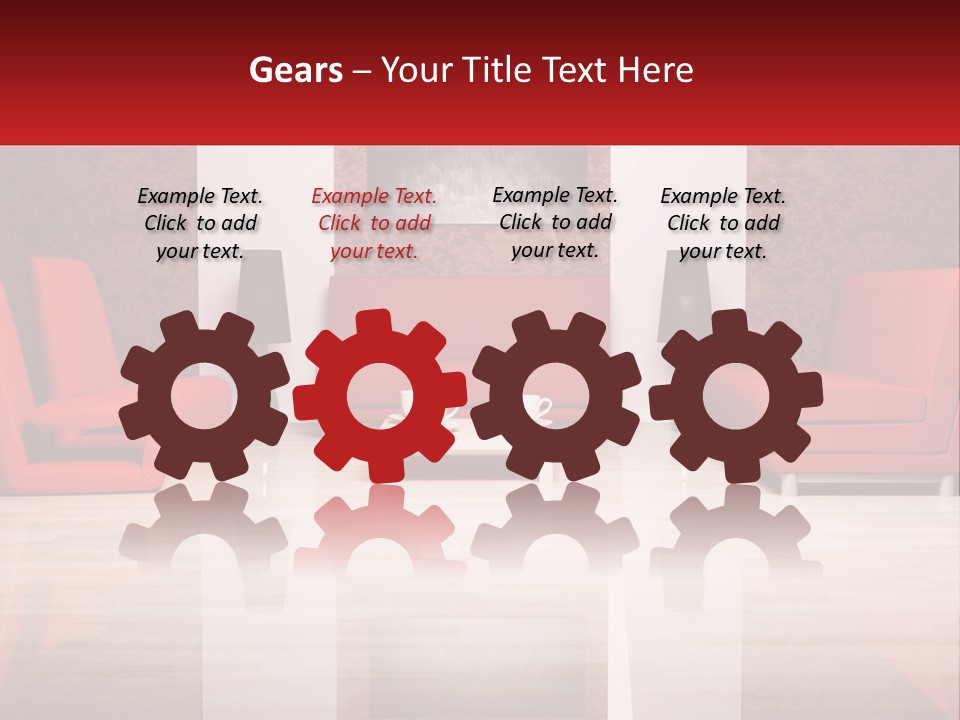 Gears – Your Title Text Here

Example Text. Click to add your text.

Example Text. Click to add your text.

Example Text. Click to add your text.

Example Text. Click to add your text.